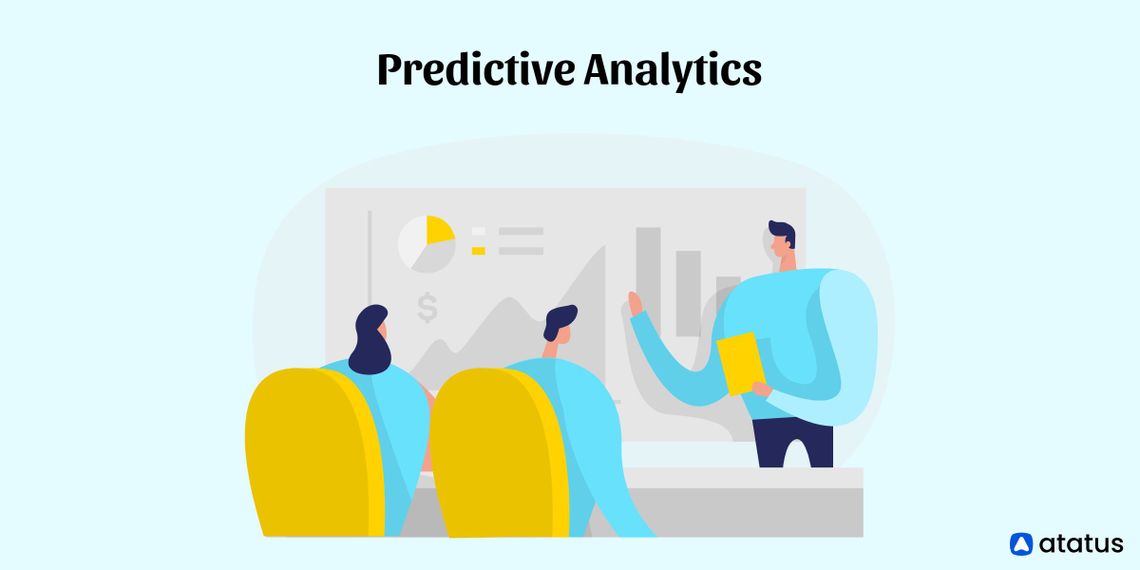 Predictive Analytics

$

atatus